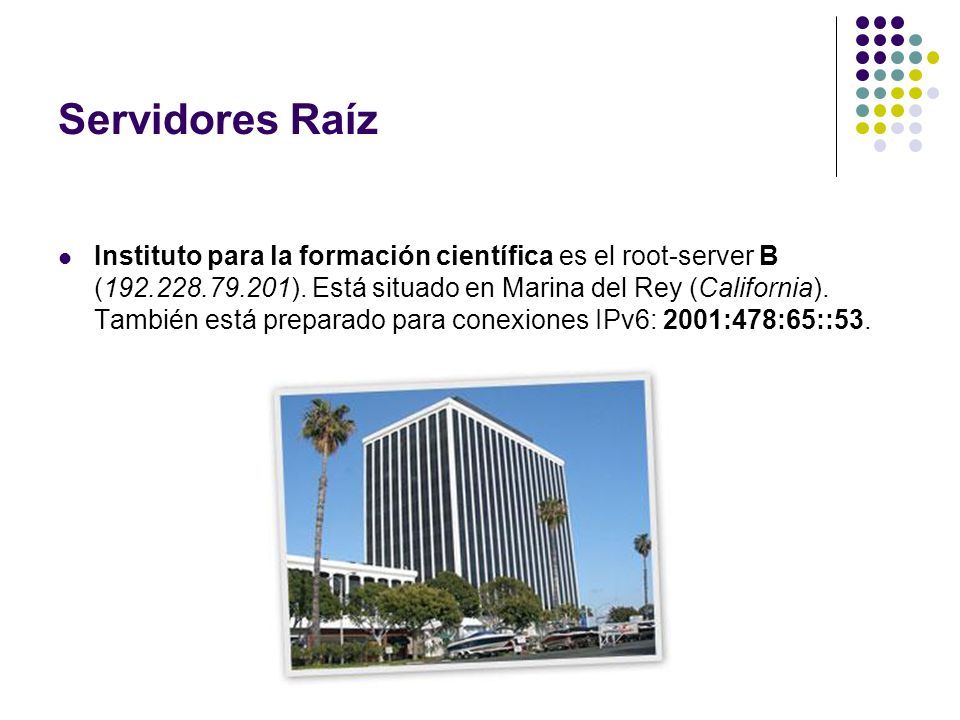 Servidores Raíz

Instituto para la formación científica es el root-server B (192.228.79.201). Está situado en Marina del Rey (California). También está preparado para conexiones IPv6: 2001:478:65::53.